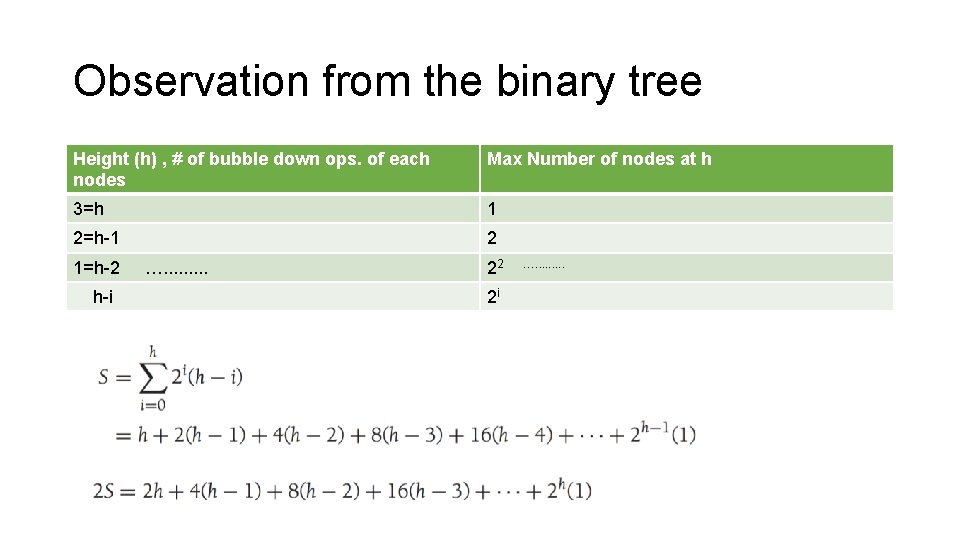 Observation from the binary tree

| Height (h) , # of bubble down ops. of each nodes | Max Number of nodes at h |
|---|---|
| 3=h | 1 |
| 2=h-1 | 2 |
| 1=h-2 ………… | $2^2$ ………… |
| h-i | $2^i$ |

$S = \sum_{i=0}^{h} 2^i(h-i)$

$= h + 2(h-1) + 4(h-2) + 8(h-3) + 16(h-4) + \cdots + 2^{h-1}(1)$

$2S = 2h + 4(h-1) + 8(h-2) + 16(h-3) + \cdots + 2^h(1)$